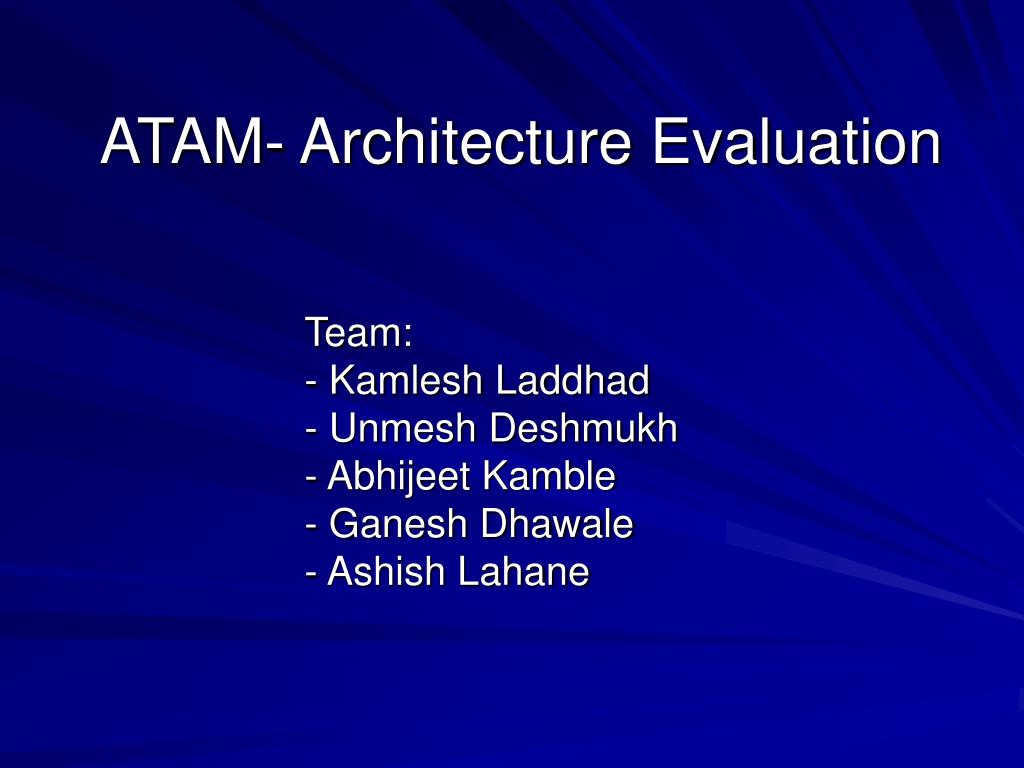 ATAM- Architecture Evaluation

Team:
- Kamlesh Laddhad
- Unmesh Deshmukh
- Abhijeet Kamble
- Ganesh Dhawale
- Ashish Lahane